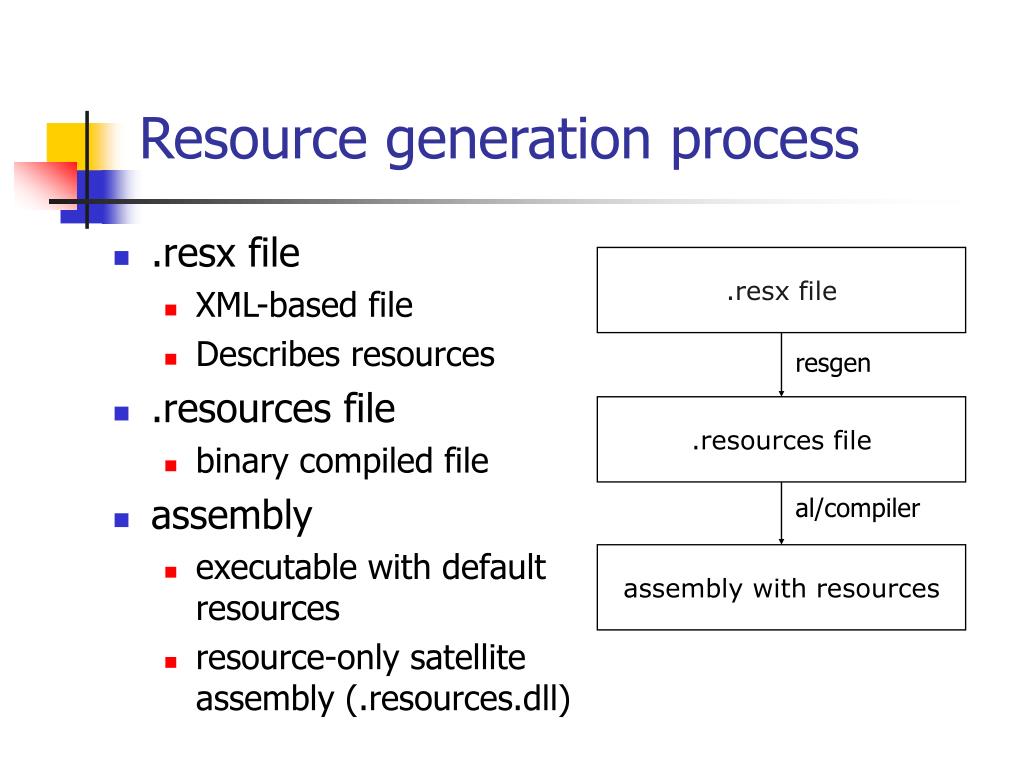 Resource generation process

- .resx file
  - XML-based file
  - Describes resources
- .resources file
  - binary compiled file
- assembly
  - executable with default resources
  - resource-only satellite assembly (.resources.dll)

.resx file

resgen

.resources file

al/compiler

assembly with resources